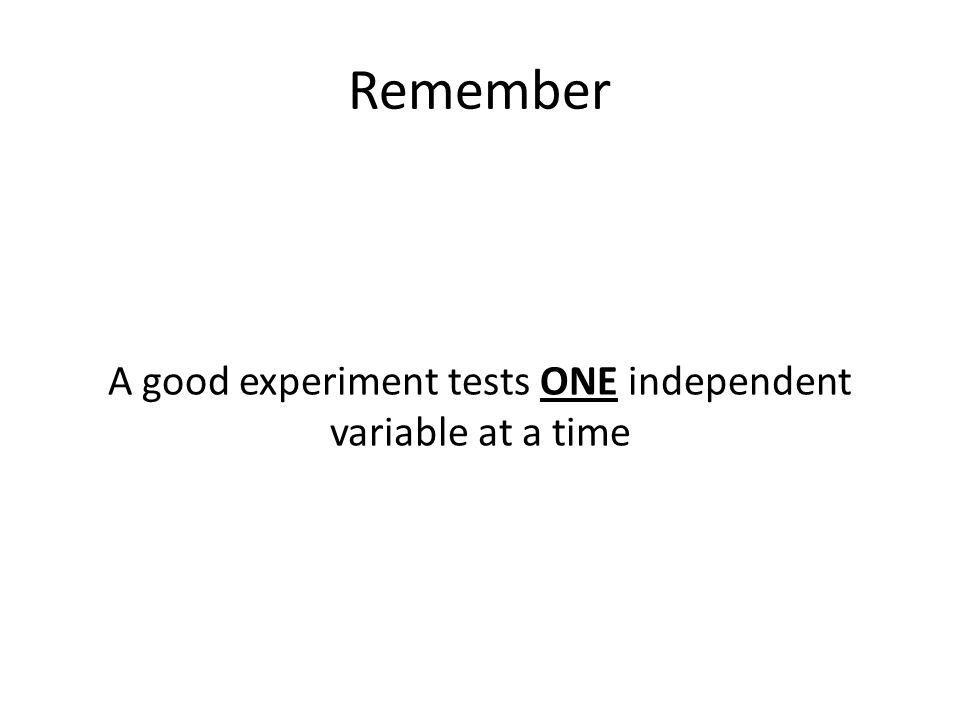 Remember

A good experiment tests ONE independent variable at a time